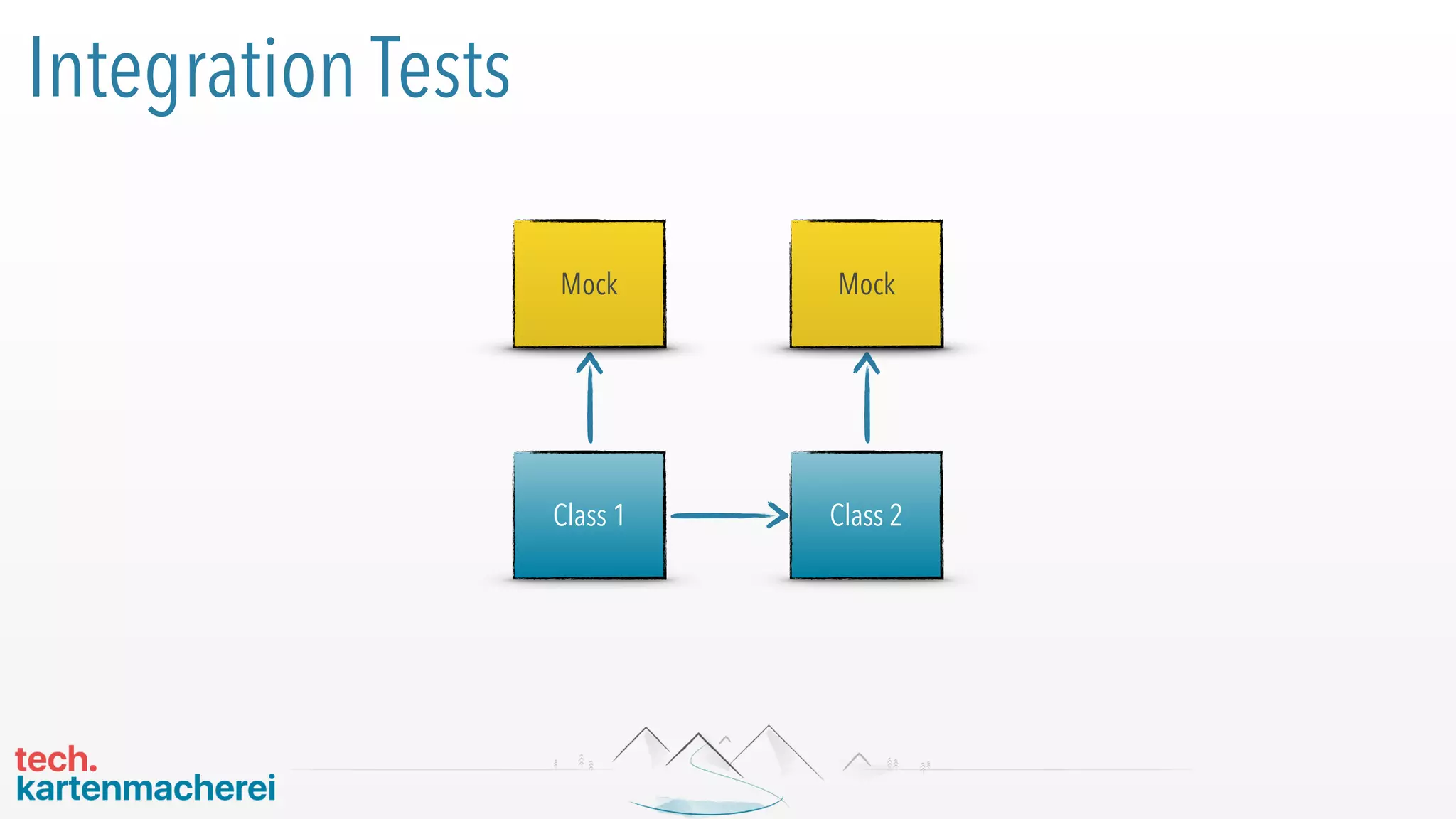 Integration Tests

Mock

Mock

Class 1

Class 2

tech.
kartenmacherei